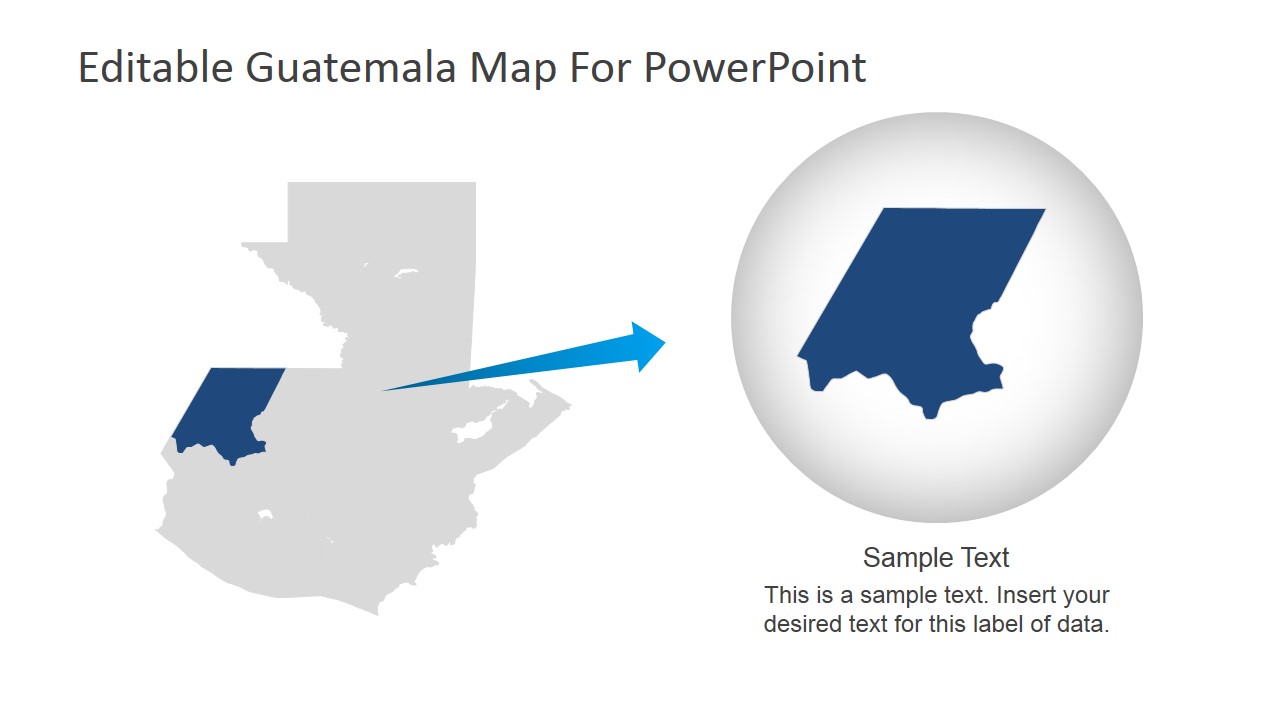 Editable Guatemala Map For PowerPoint

Sample Text

This is a sample text. Insert your desired text for this label of data.